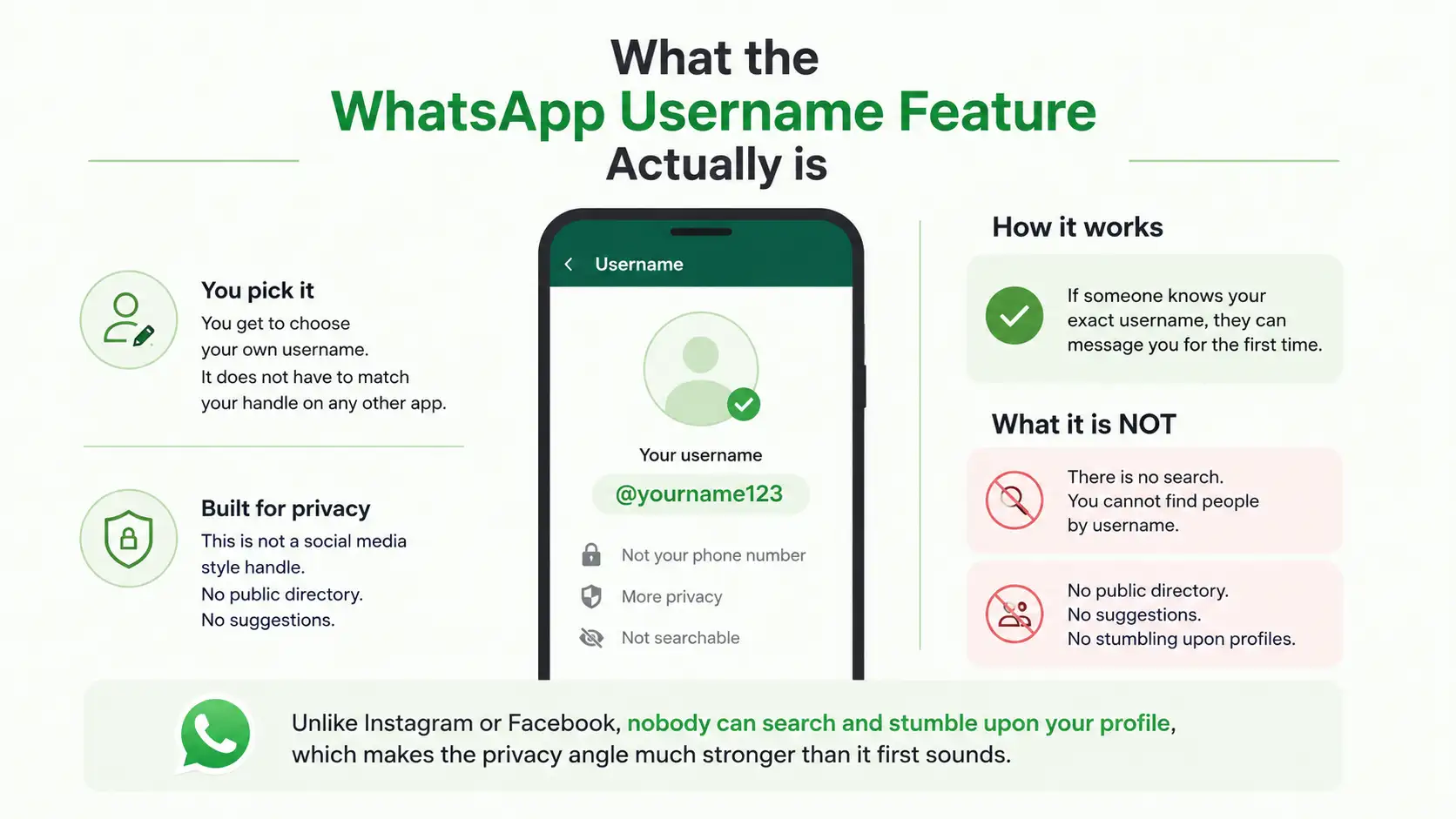 What the
WhatsApp Username Feature
Actually is

You pick it
You get to choose your own username.
It does not have to match your handle on any other app.

Built for privacy
This is not a social media style handle.
No public directory.
No suggestions.

Username

Your username
@yourname123
Not your phone number
More privacy
Not searchable

How it works
If someone knows your exact username, they can message you for the first time.

What it is NOT
There is no search.
You cannot find people by username.

No public directory.
No suggestions.
No stumbling upon profiles.

Unlike Instagram or Facebook, nobody can search and stumble upon your profile, which makes the privacy angle much stronger than it first sounds.